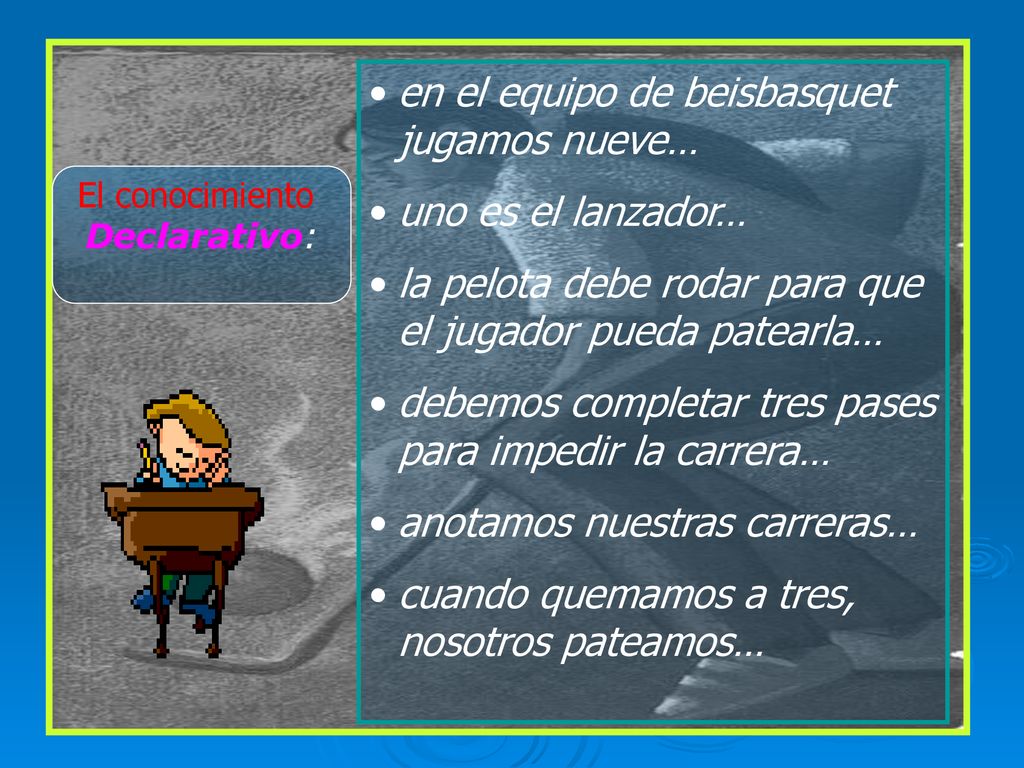 El conocimiento Declarativo:

• en el equipo de beisbasquet jugamos nueve…

• uno es el lanzador…

• la pelota debe rodar para que el jugador pueda patearla…

• debemos completar tres pases para impedir la carrera…

• anotamos nuestras carreras…

• cuando quemamos a tres, nosotros pateamos…